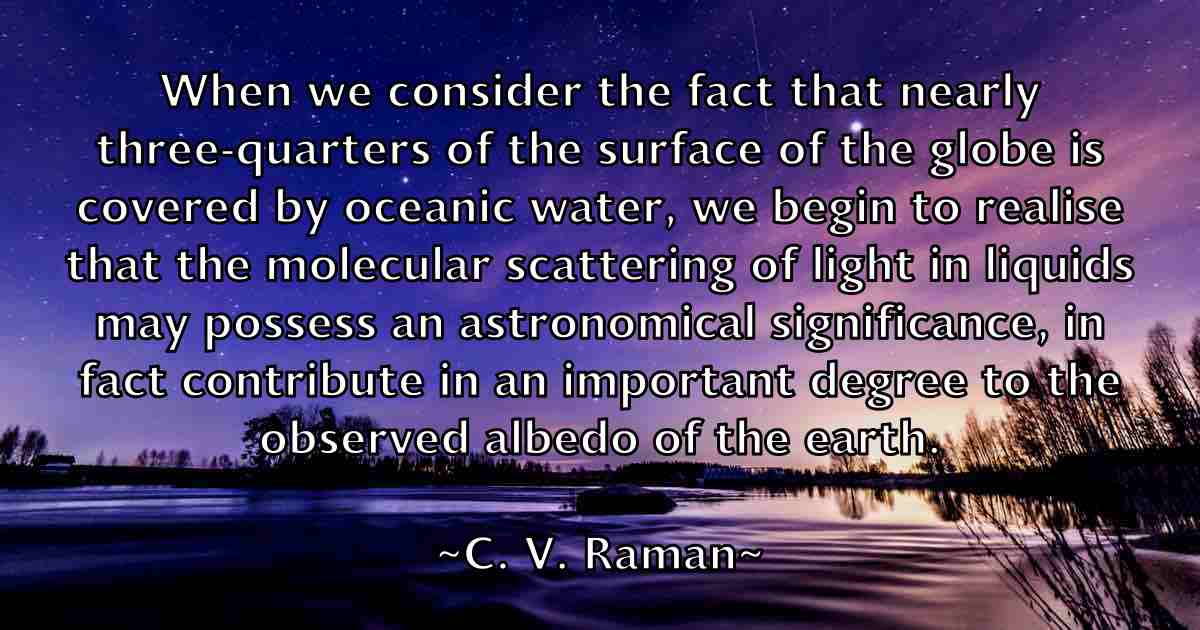 When we consider the fact that nearly three-quarters of the surface of the globe is covered by oceanic water, we begin to realise that the molecular scattering of light in liquids may possess an astronomical significance, in fact contribute in an important degree to the observed albedo of the earth.

~C. V. Raman~